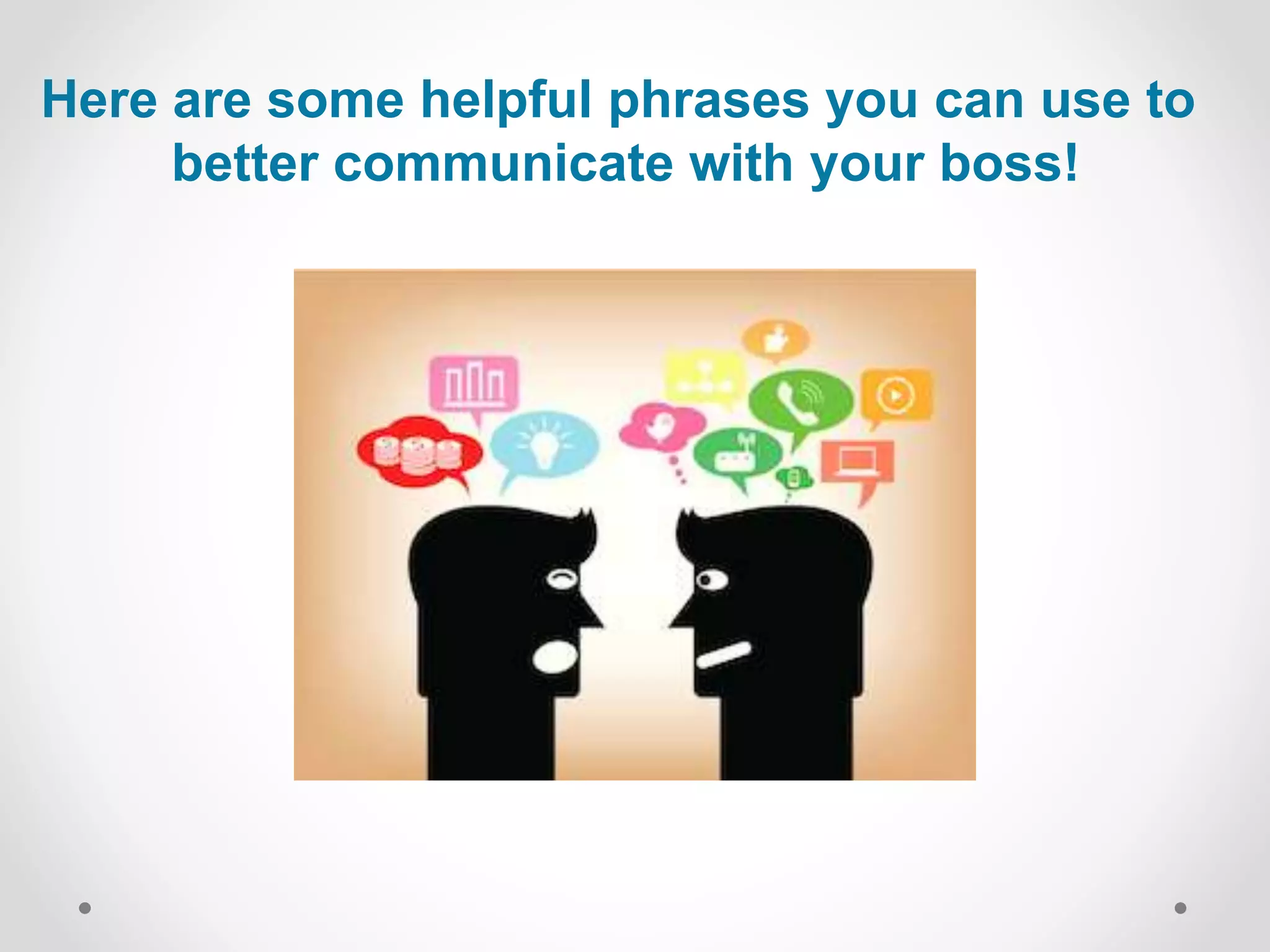 Here are some helpful phrases you can use to better communicate with your boss!